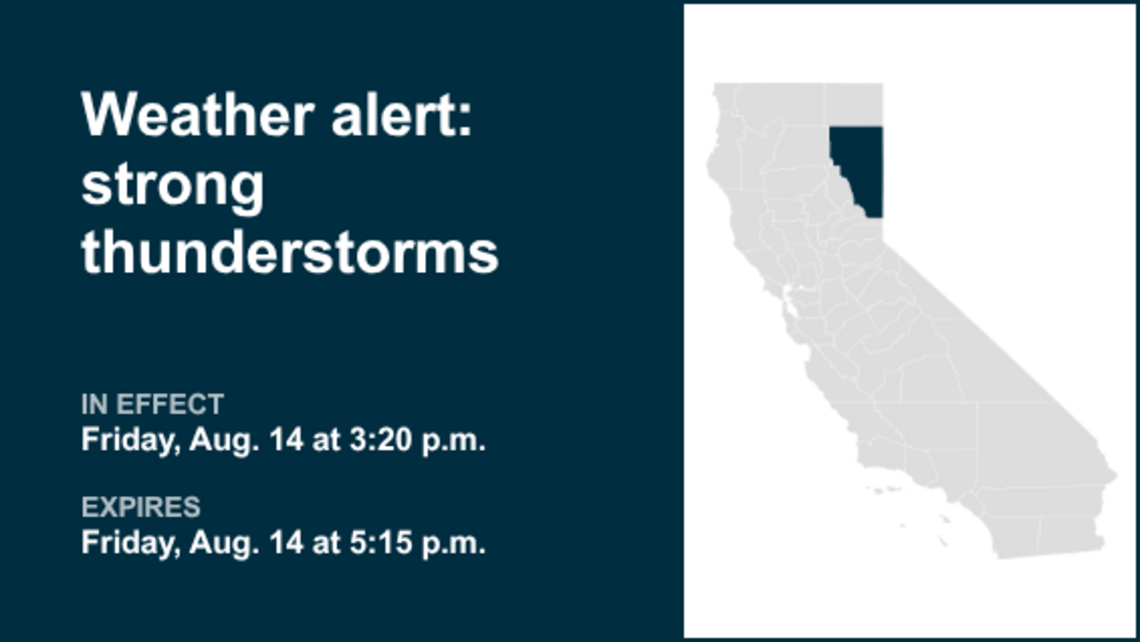 Weather alert: strong thunderstorms

IN EFFECT
Friday, Aug. 14 at 3:20 p.m.

EXPIRES
Friday, Aug. 14 at 5:15 p.m.